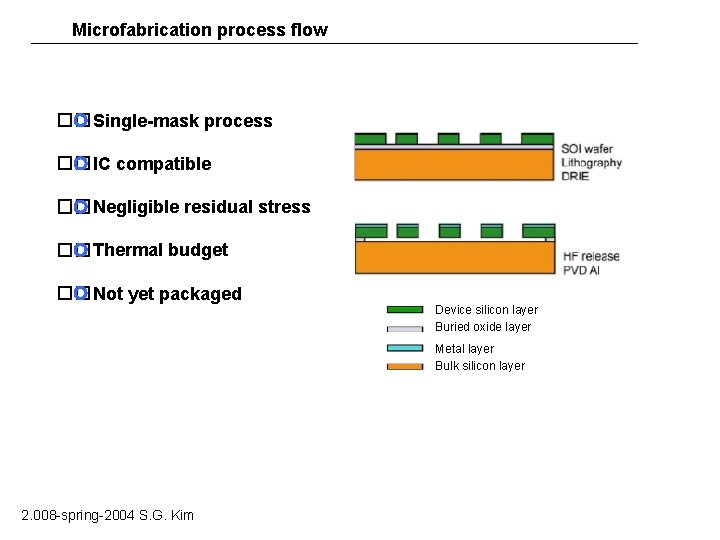 Microfabrication process flow

Single-mask process

IC compatible

Negligible residual stress

Thermal budget

Not yet packaged

SOI wafer
Lithography
DRIE

HF release
PVD Al

Device silicon layer
Buried oxide layer
Metal layer
Bulk silicon layer

2.008-spring-2004 S.G. Kim